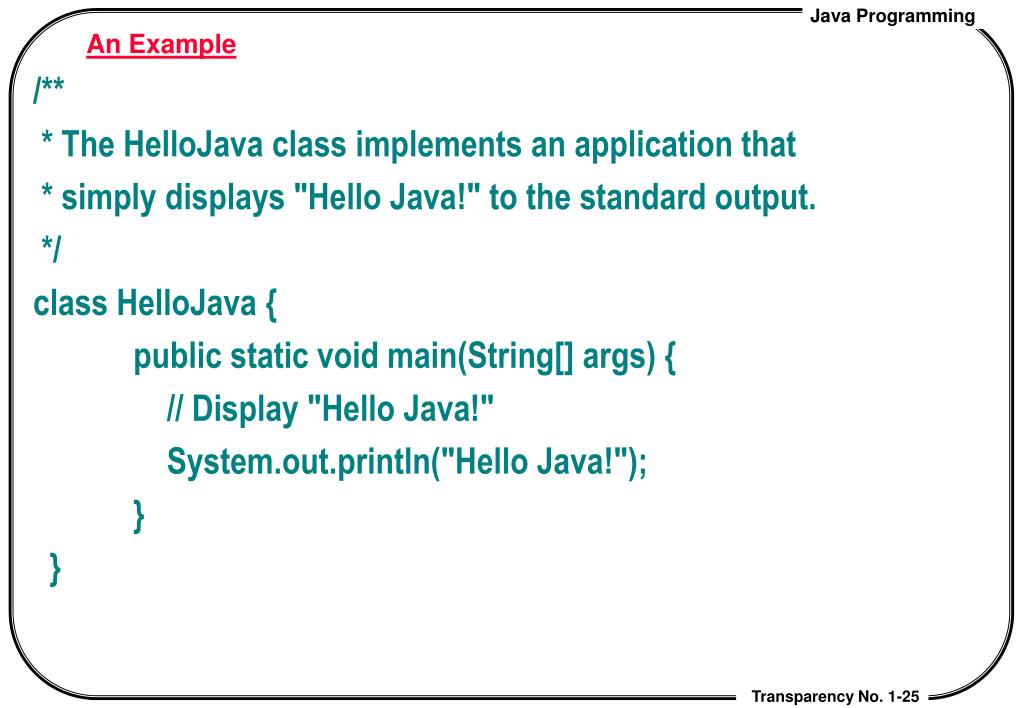 Java Programming

An Example

/**
 * The HelloJava class implements an application that
 * simply displays "Hello Java!" to the standard output.
 */
class HelloJava {
	public static void main(String[] args) {
		// Display "Hello Java!"
		System.out.println("Hello Java!");
	}
}

Transparency No. 1-25